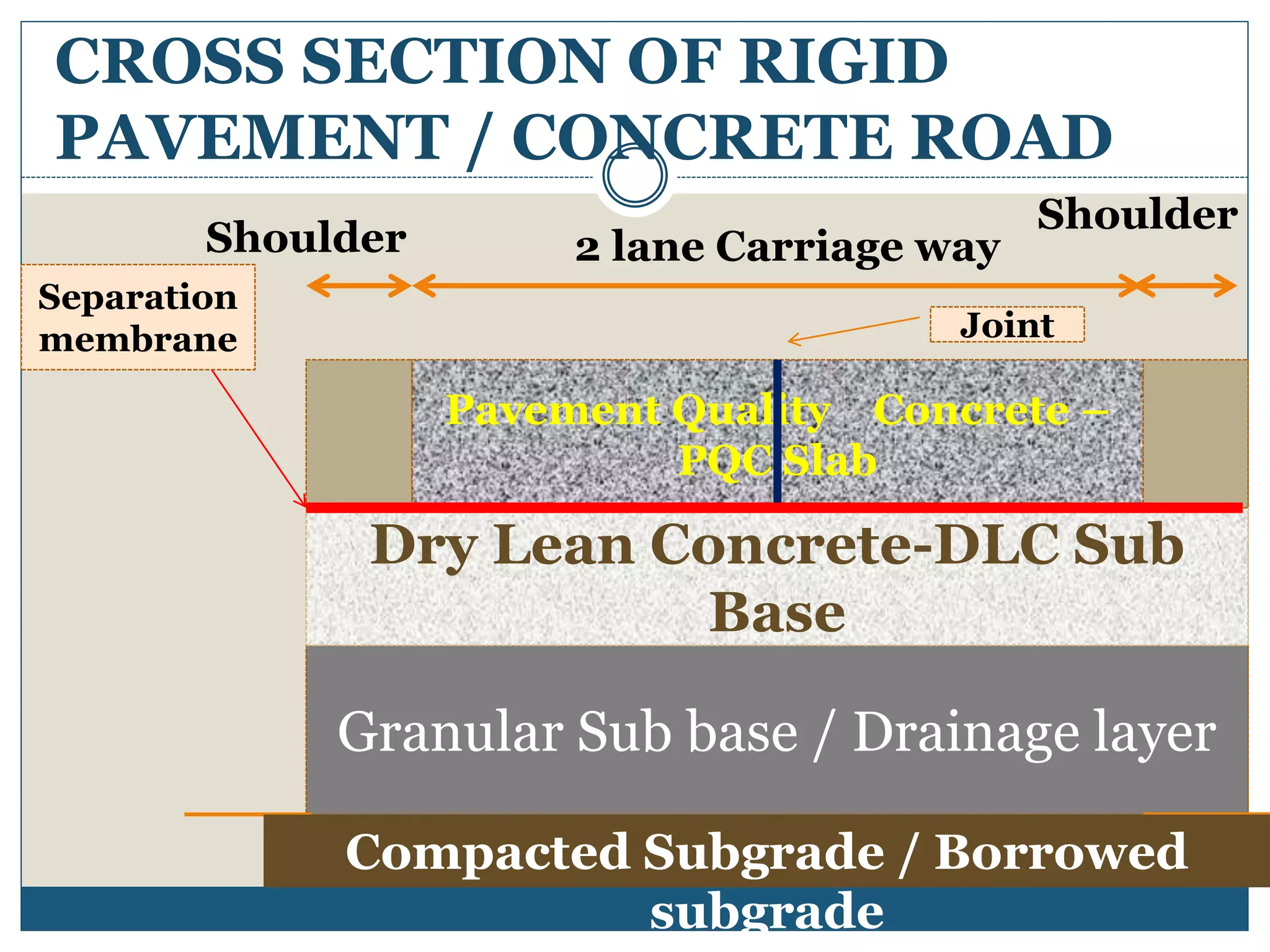 CROSS SECTION OF RIGID PAVEMENT / CONCRETE ROAD

Shoulder

2 lane Carriage way

Shoulder

Separation membrane

Joint

Pavement Quality Concrete – PQC Slab

Dry Lean Concrete-DLC Sub Base

Granular Sub base / Drainage layer

Compacted Subgrade / Borrowed subgrade